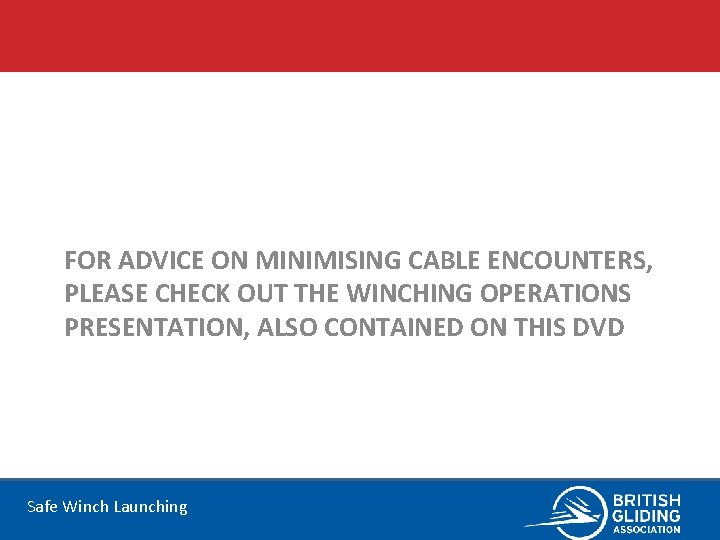 FOR ADVICE ON MINIMISING CABLE ENCOUNTERS, PLEASE CHECK OUT THE WINCHING OPERATIONS PRESENTATION, ALSO CONTAINED ON THIS DVD

Safe Winch Launching

BRITISH
GLIDING
ASSOCIATION